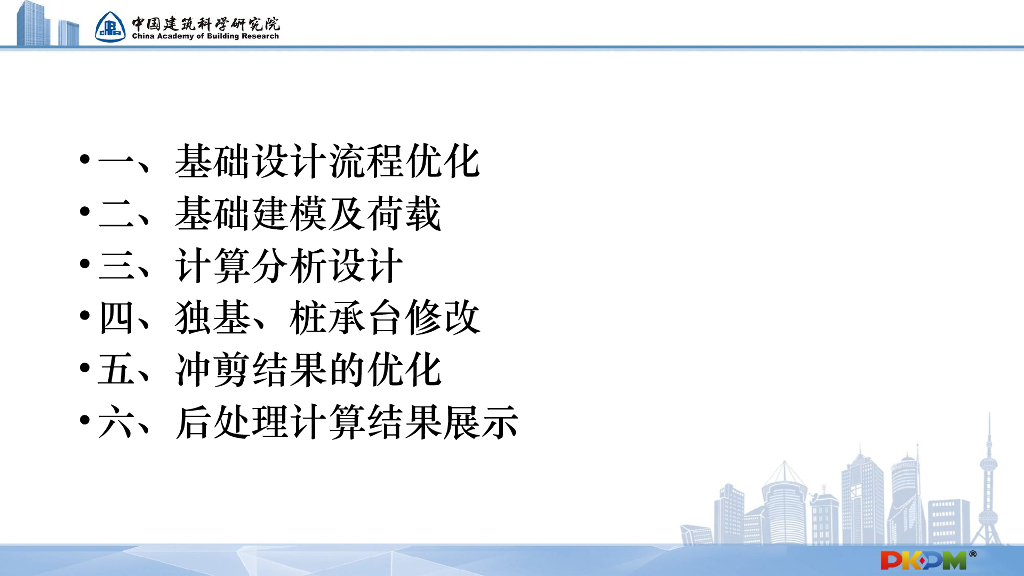 中国建筑科学研究院
China Academy of Building Research

• 一、基础设计流程优化
• 二、基础建模及荷载
• 三、计算分析设计
• 四、独基、桩承台修改
• 五、冲剪结果的优化
• 六、后处理计算结果展示

PKPM®